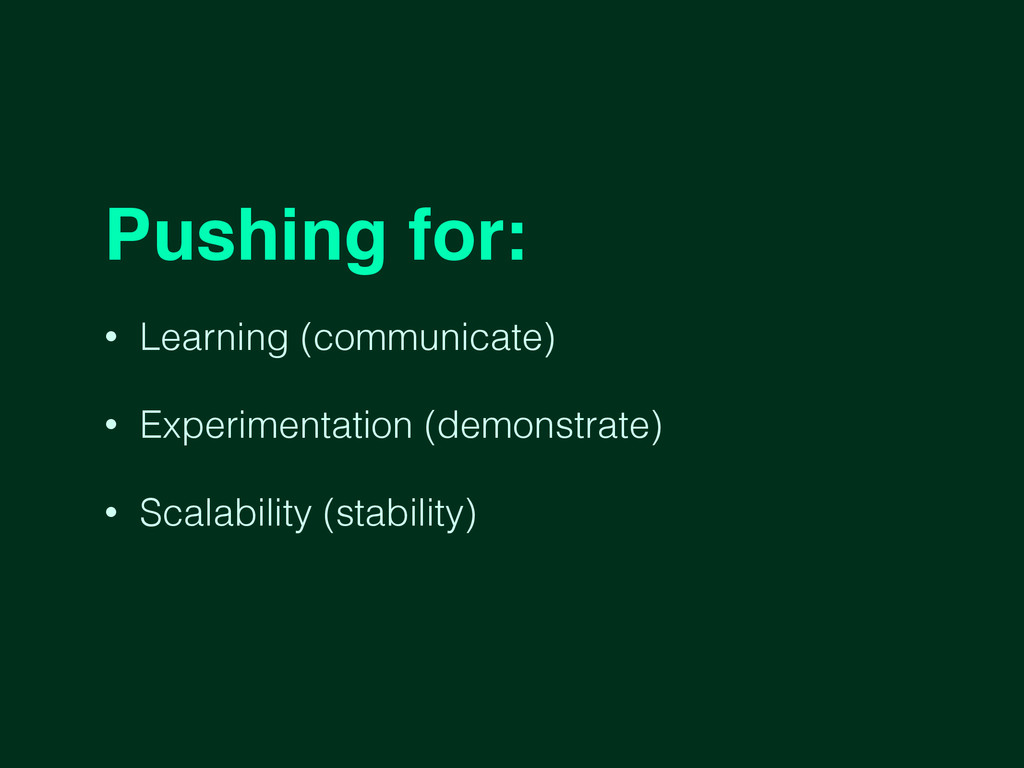 Pushing for:

• Learning (communicate)

• Experimentation (demonstrate)

• Scalability (stability)